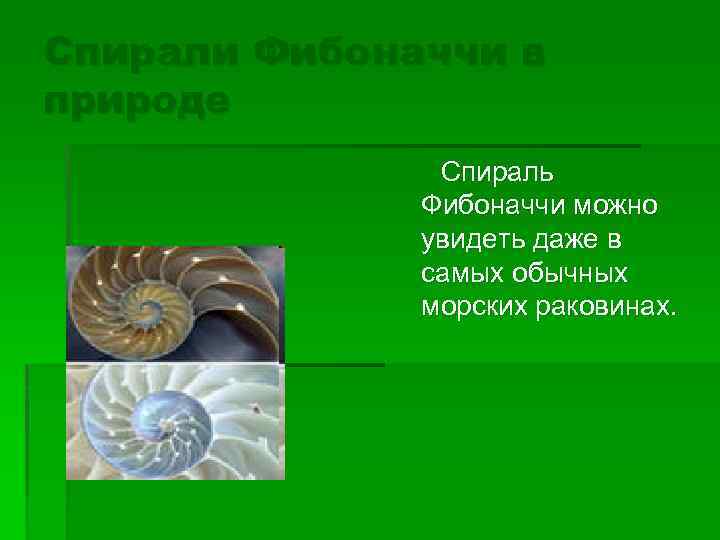 Спирали Фибоначчи в природе

Спираль Фибоначчи можно увидеть даже в самых обычных морских раковинах.